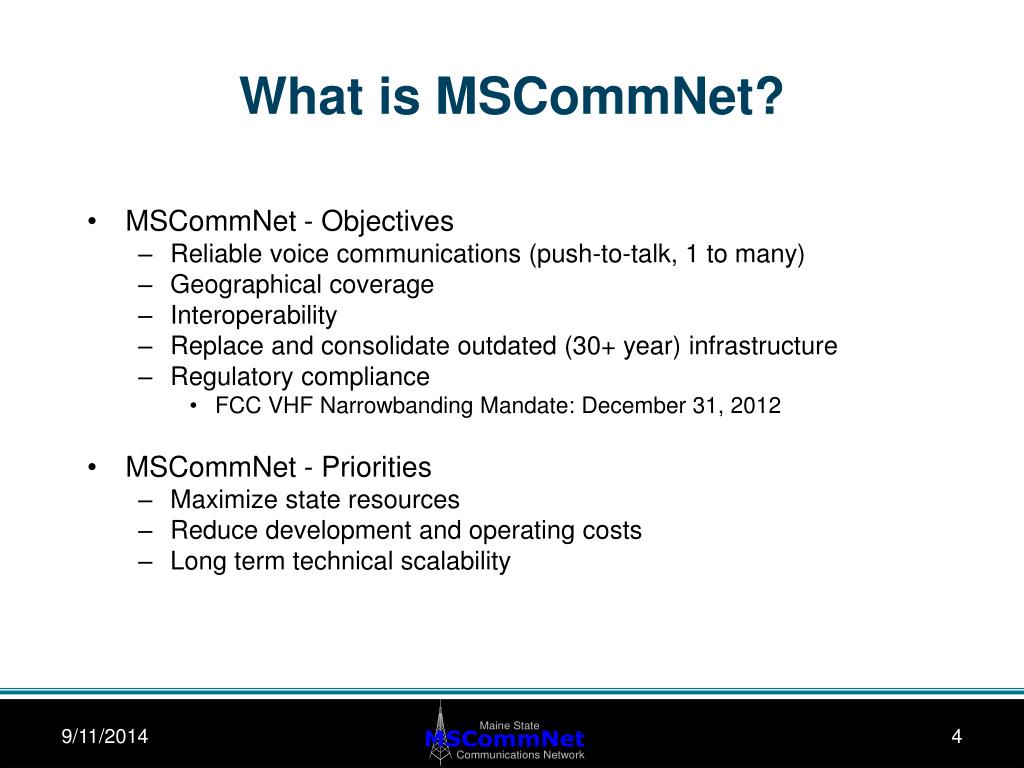 What is MSCommNet?

• MSCommNet - Objectives
– Reliable voice communications (push-to-talk, 1 to many)
– Geographical coverage
– Interoperability
– Replace and consolidate outdated (30+ year) infrastructure
– Regulatory compliance
• FCC VHF Narrowbanding Mandate: December 31, 2012

• MSCommNet - Priorities
– Maximize state resources
– Reduce development and operating costs
– Long term technical scalability

9/11/2014

Maine State
MSCommNet
Communications Network

4